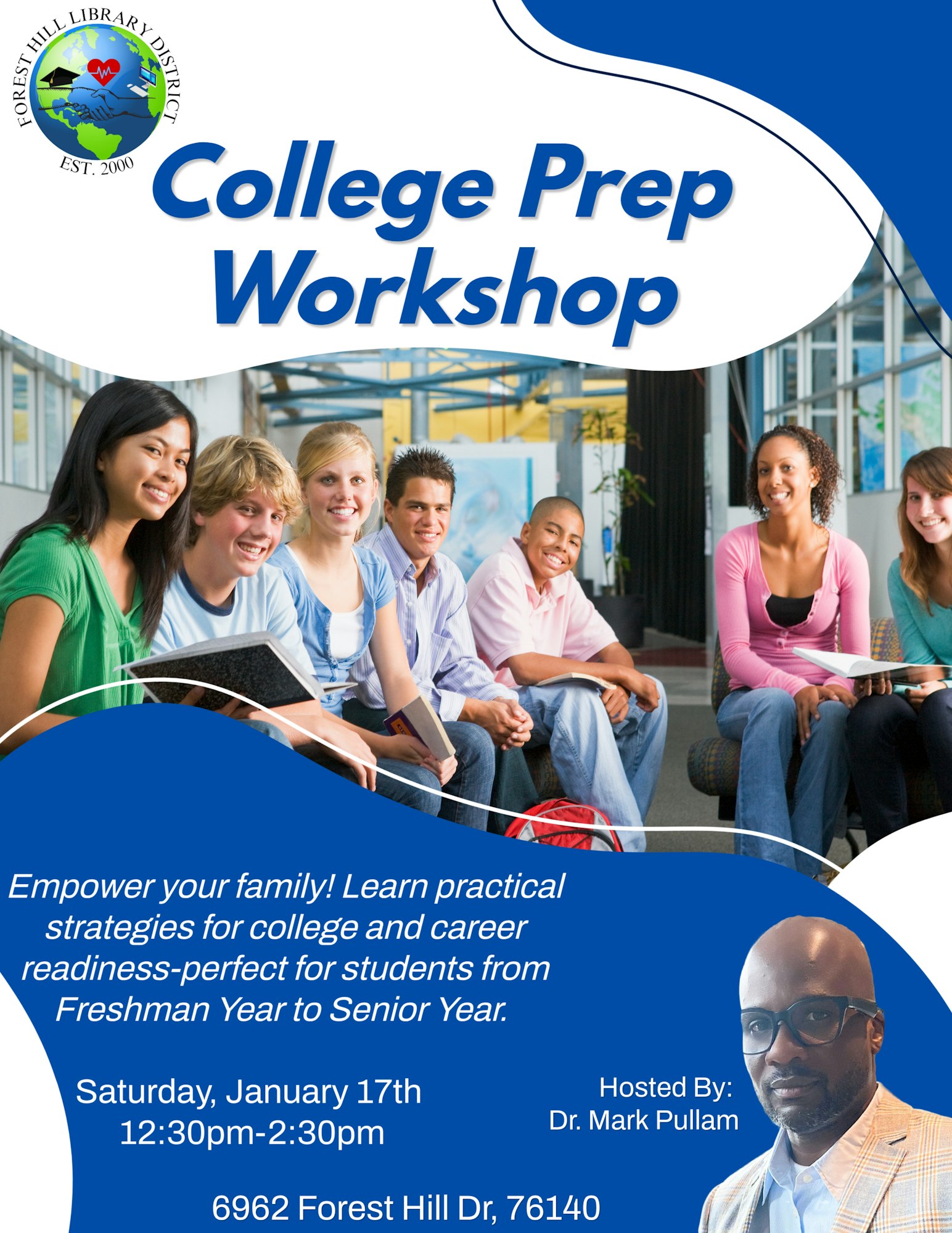 FOREST HILL LIBRARY DISTRICT
EST. 2000

College Prep Workshop

Empower your family! Learn practical strategies for college and career readiness-perfect for students from Freshman Year to Senior Year.

Saturday, January 17th
12:30pm-2:30pm

Hosted By:
Dr. Mark Pullam

6962 Forest Hill Dr, 76140